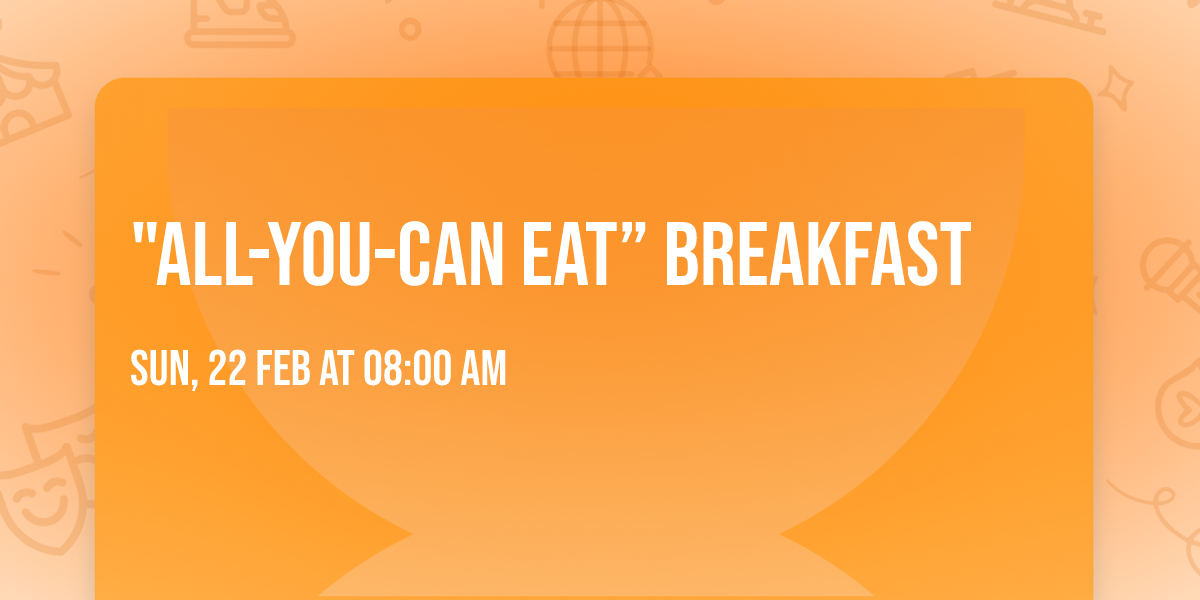 "ALL-YOU-CAN EAT” BREAKFAST

SUN, 22 FEB AT 08:00 AM